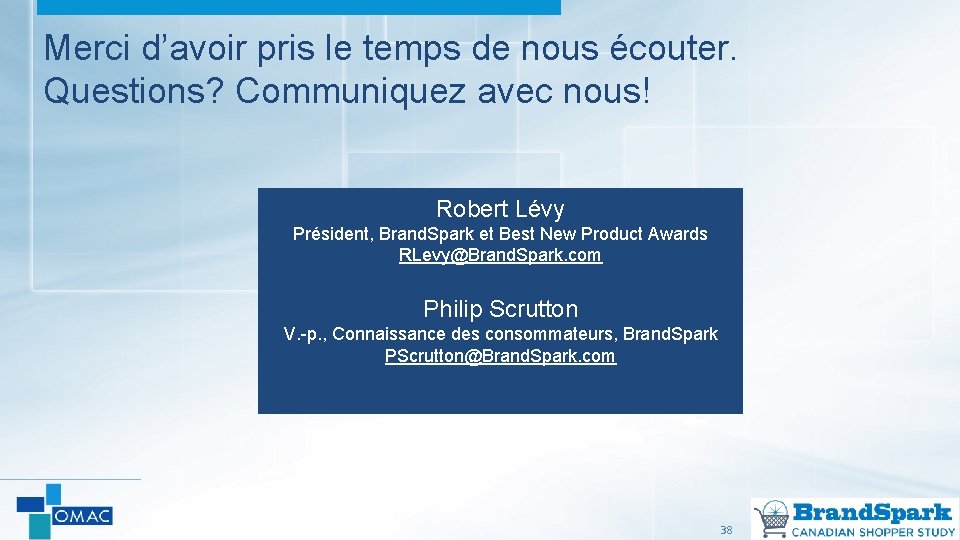 Merci d’avoir pris le temps de nous écouter. Questions? Communiquez avec nous!

Robert Lévy
Président, Brand.Spark et Best New Product Awards
RLevy@Brand.Spark.com

Philip Scrutton
V.-p., Connaissance des consommateurs, Brand.Spark
PScrutton@Brand.Spark.com

OMAC

38

BrandSpark
CANADIAN SHOPPER STUDY